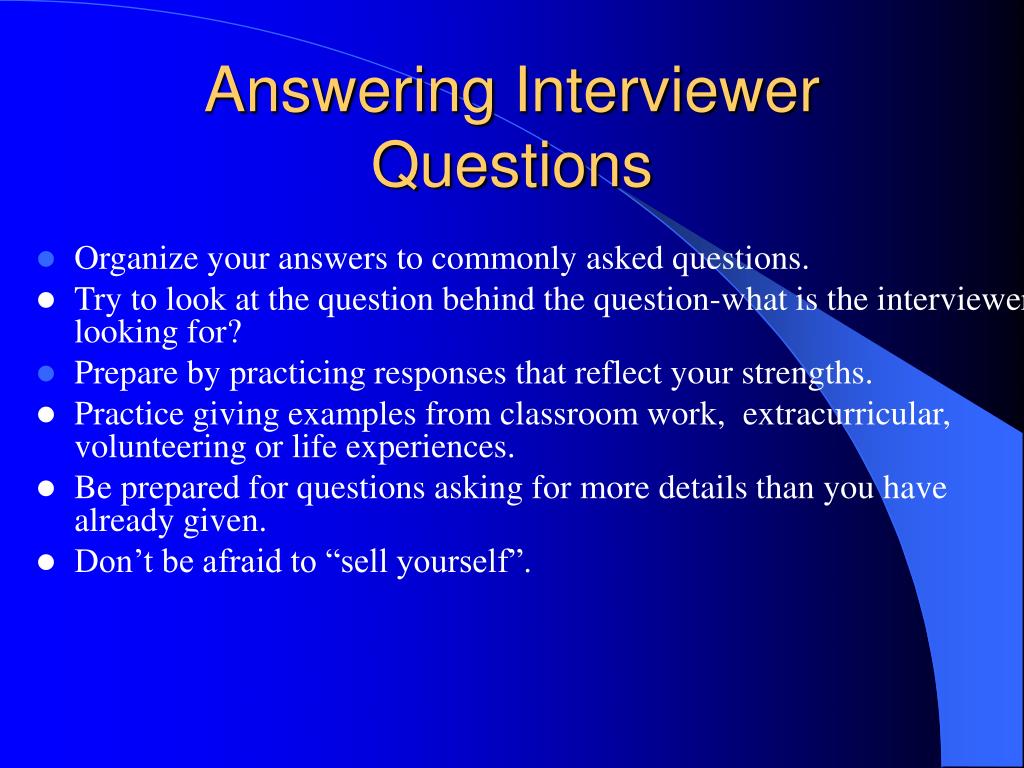 Answering Interviewer Questions

- Organize your answers to commonly asked questions.
- Try to look at the question behind the question-what is the interviewer looking for?
- Prepare by practicing responses that reflect your strengths.
- Practice giving examples from classroom work, extracurricular, volunteering or life experiences.
- Be prepared for questions asking for more details than you have already given.
- Don’t be afraid to “sell yourself”.